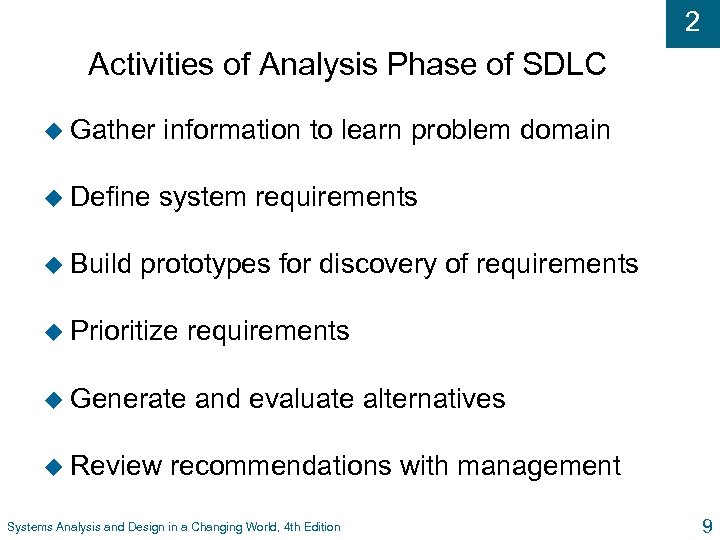 2

Activities of Analysis Phase of SDLC

◆ Gather information to learn problem domain

◆ Define system requirements

◆ Build prototypes for discovery of requirements

◆ Prioritize requirements

◆ Generate and evaluate alternatives

◆ Review recommendations with management

Systems Analysis and Design in a Changing World, 4th Edition

9